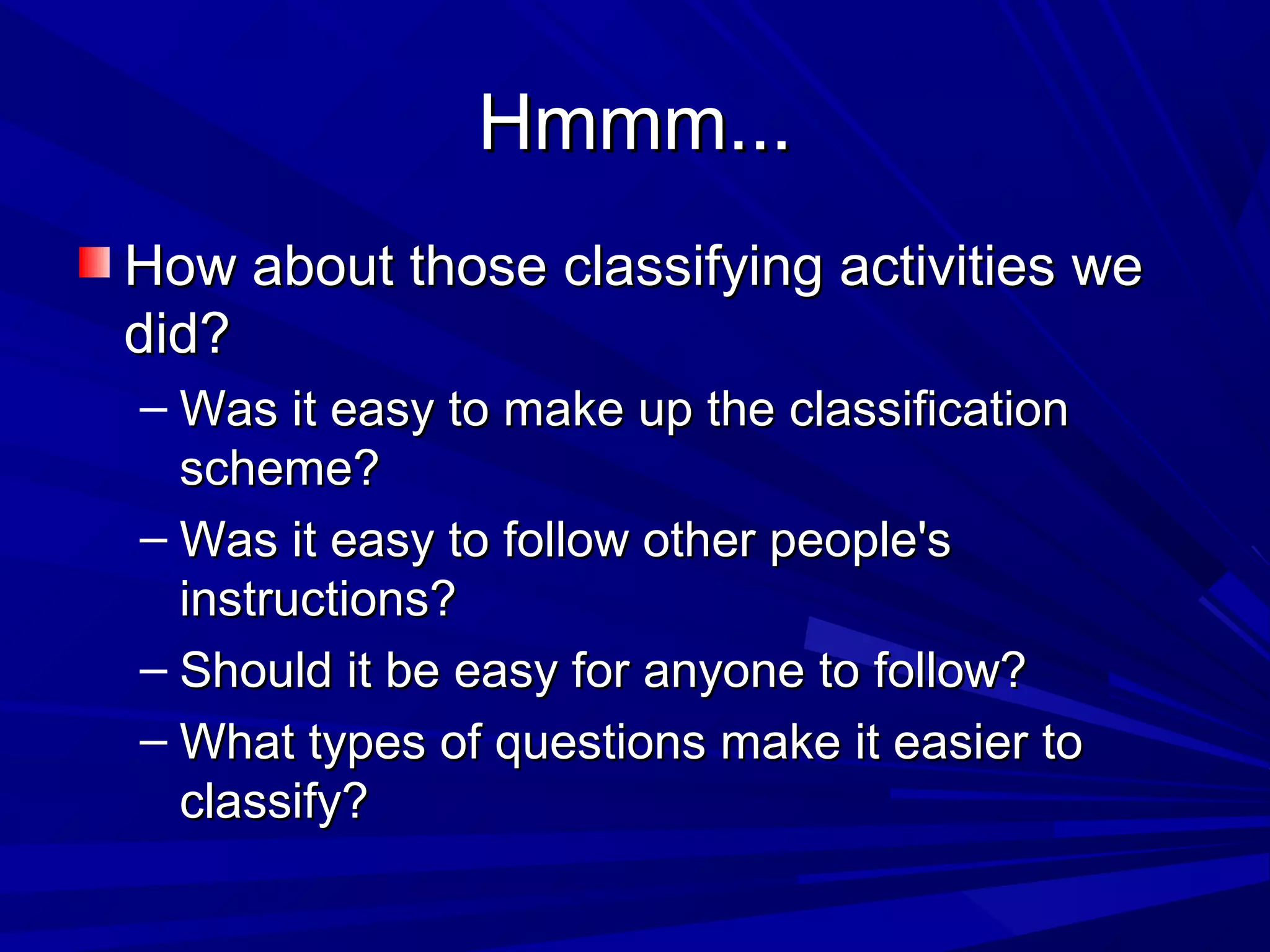 Hmmm...

How about those classifying activities we did?

– Was it easy to make up the classification scheme?

– Was it easy to follow other people's instructions?

– Should it be easy for anyone to follow?

– What types of questions make it easier to classify?